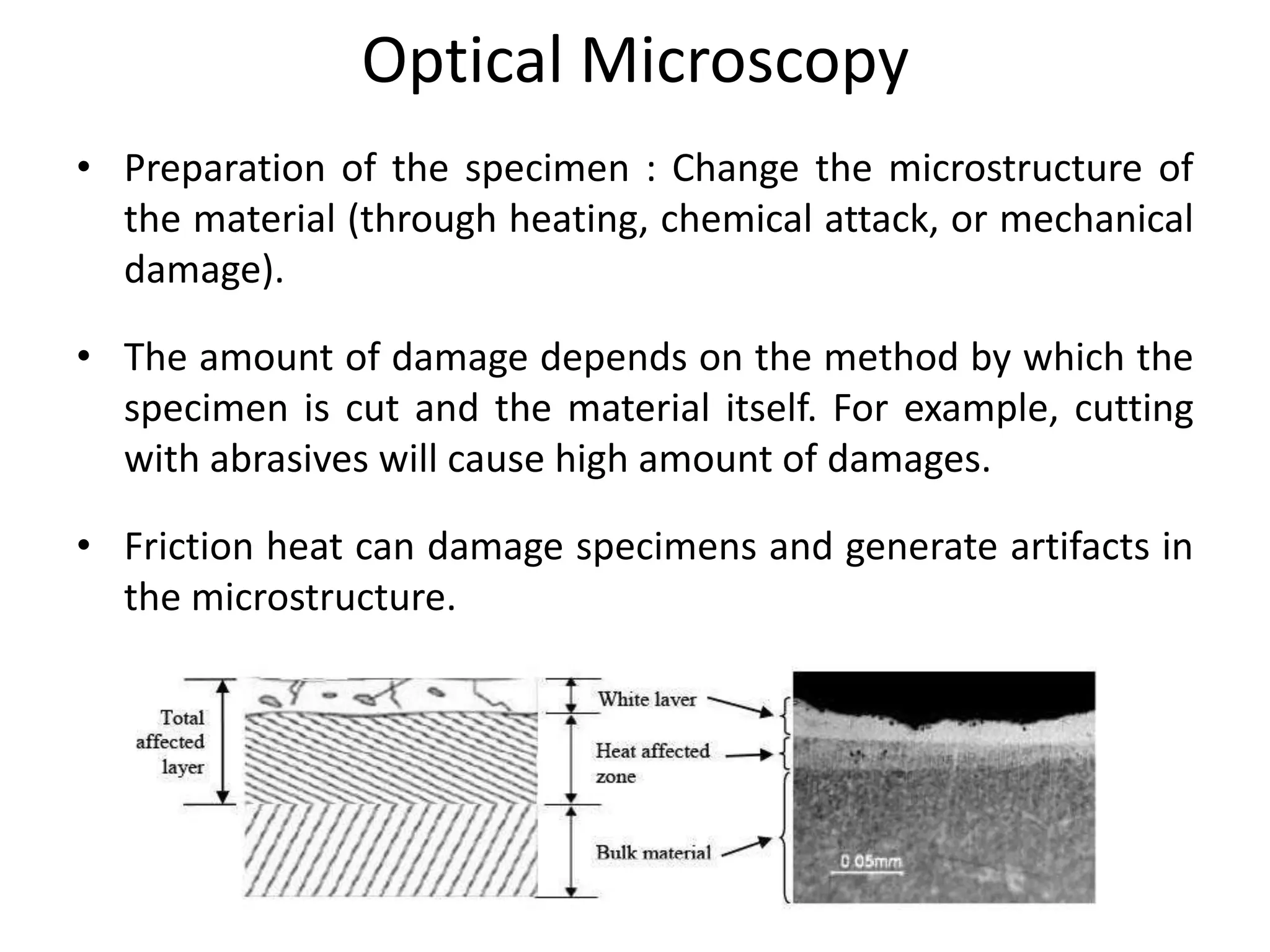 Optical Microscopy

• Preparation of the specimen : Change the microstructure of the material (through heating, chemical attack, or mechanical damage).

• The amount of damage depends on the method by which the specimen is cut and the material itself. For example, cutting with abrasives will cause high amount of damages.

• Friction heat can damage specimens and generate artifacts in the microstructure.

Total affected layer

White layer

Heat affected zone

Bulk material

0.05mm